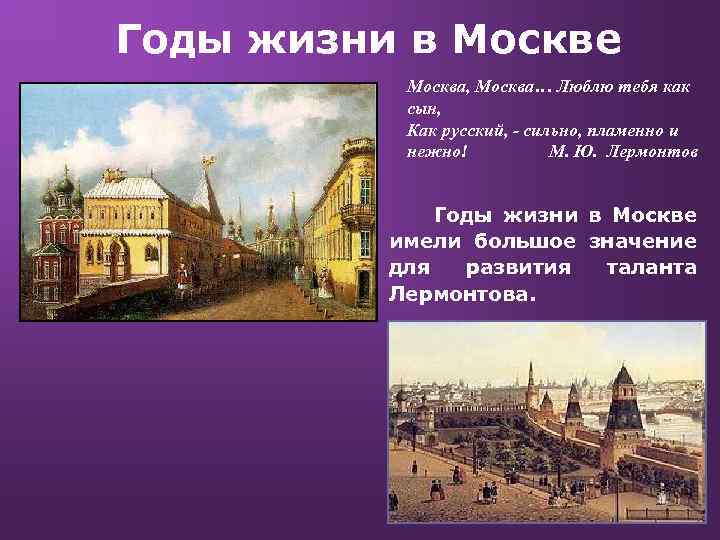 Годы жизни в Москве

Москва, Москва… Люблю тебя как сын,
Как русский, - сильно, пламенно и нежно!          М. Ю. Лермонтов

Годы жизни в Москве имели большое значение для развития таланта Лермонтова.